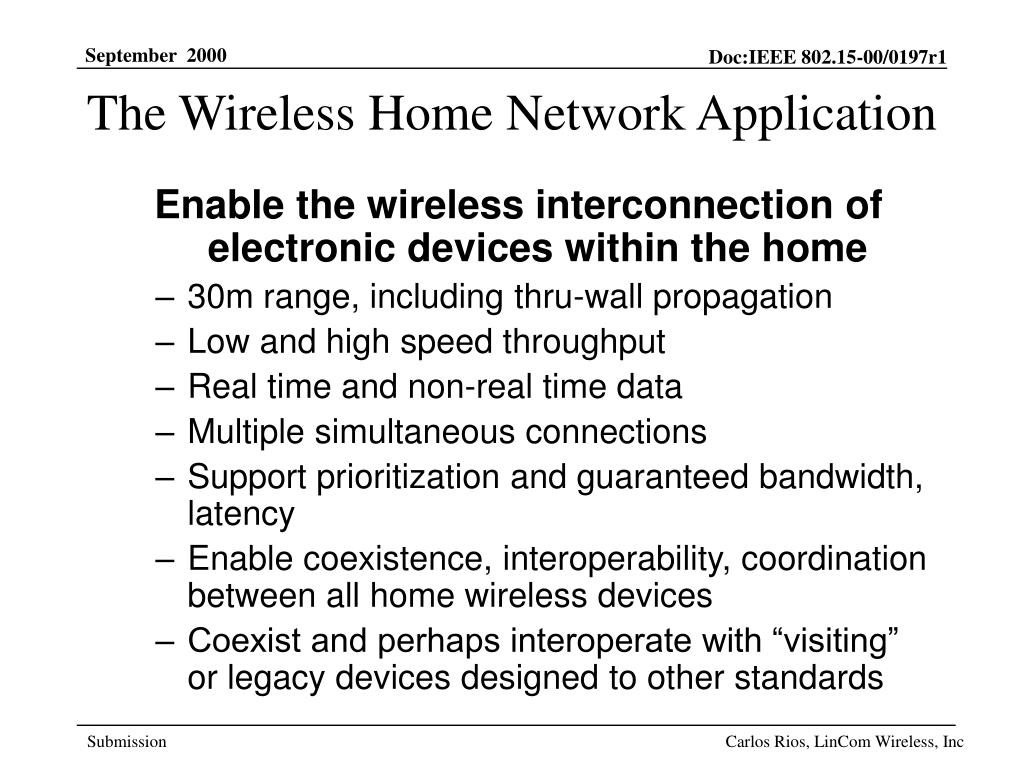 September 2000

Doc:IEEE 802.15-00/0197r1

The Wireless Home Network Application

Enable the wireless interconnection of electronic devices within the home

– 30m range, including thru-wall propagation
– Low and high speed throughput
– Real time and non-real time data
– Multiple simultaneous connections
– Support prioritization and guaranteed bandwidth, latency
– Enable coexistence, interoperability, coordination between all home wireless devices
– Coexist and perhaps interoperate with “visiting” or legacy devices designed to other standards

Submission

Carlos Rios, LinCom Wireless, Inc